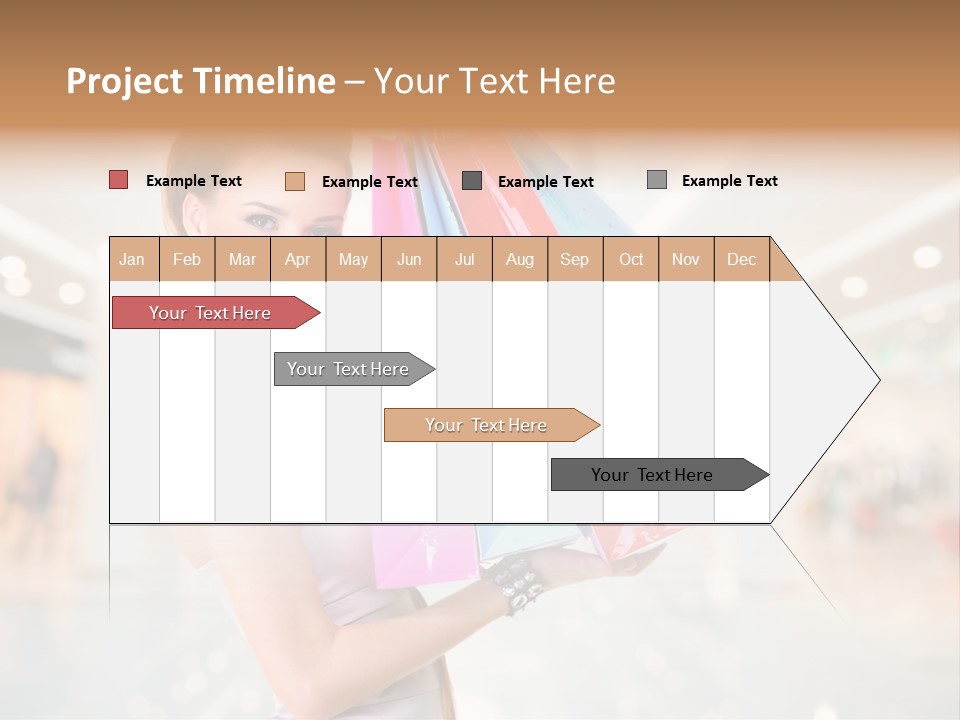 Project Timeline – Your Text Here

Example Text
Example Text
Example Text
Example Text

| Jan | Feb | Mar | Apr | May | Jun | Jul | Aug | Sep | Oct | Nov | Dec |
|---|---|---|---|---|---|---|---|---|---|---|---|

Your Text Here
Your Text Here
Your Text Here
Your Text Here